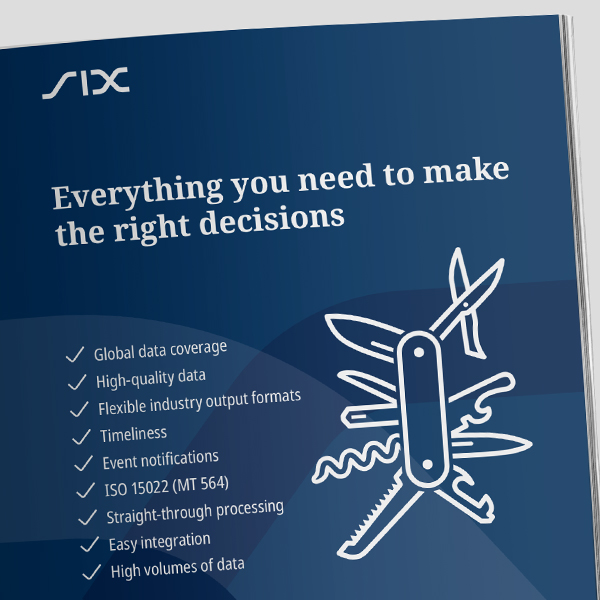 SIX

Everything you need to make the right decisions

✓ Global data coverage
✓ High-quality data
✓ Flexible industry output formats
✓ Timeliness
✓ Event notifications
✓ ISO 15022 (MT 564)
✓ Straight-through processing
✓ Easy integration
✓ High volumes of data